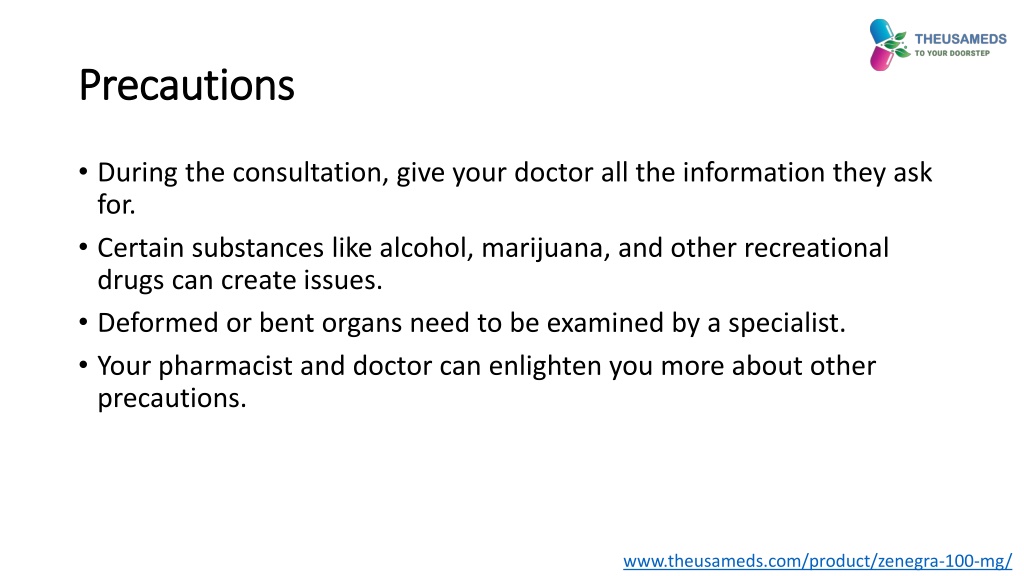 THEUSAMEDS
TO YOUR DOORSTEP

Precautions

• During the consultation, give your doctor all the information they ask for.
• Certain substances like alcohol, marijuana, and other recreational drugs can create issues.
• Deformed or bent organs need to be examined by a specialist.
• Your pharmacist and doctor can enlighten you more about other precautions.

www.theusameds.com/product/zenegra-100-mg/